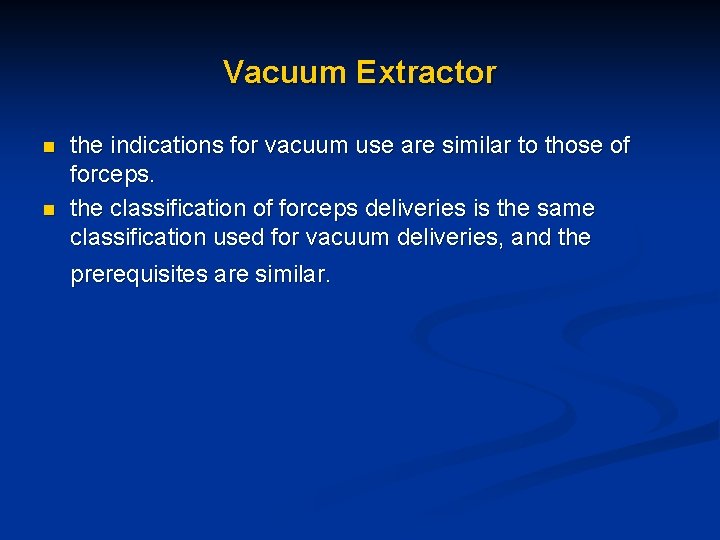 Vacuum Extractor

• the indications for vacuum use are similar to those of forceps.
• the classification of forceps deliveries is the same classification used for vacuum deliveries, and the prerequisites are similar.